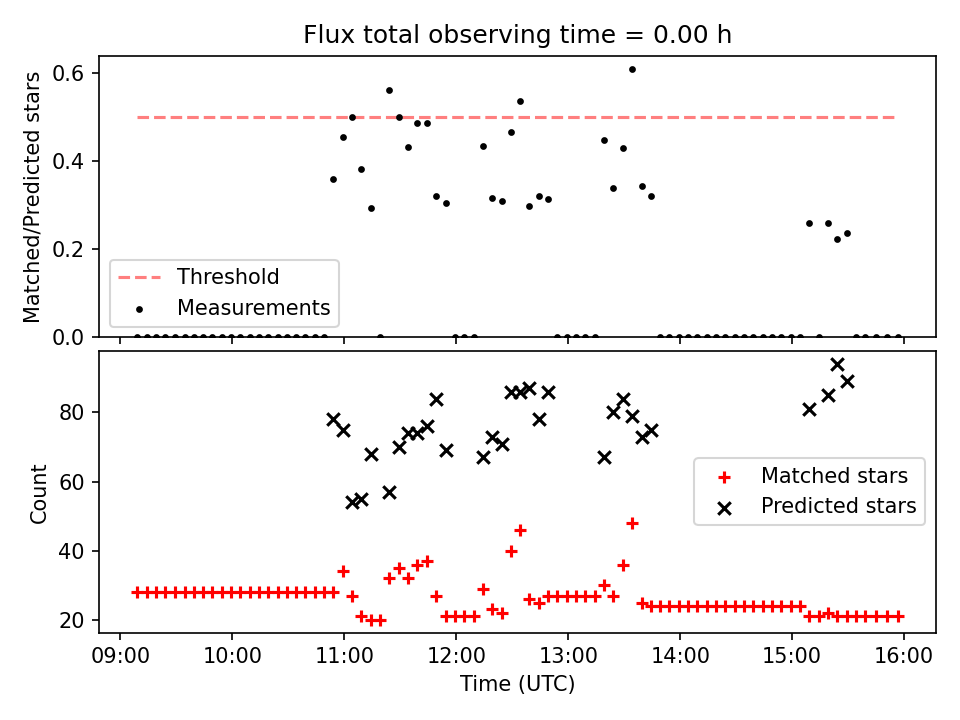 Flux total observing time = 0.00 h

Matched/Predicted stars

0.6
0.4
0.2
0.0

Threshold
Measurements

Count

80
60
40
20

Matched stars
Predicted stars

09:00 10:00 11:00 12:00 13:00 14:00 15:00 16:00

Time (UTC)